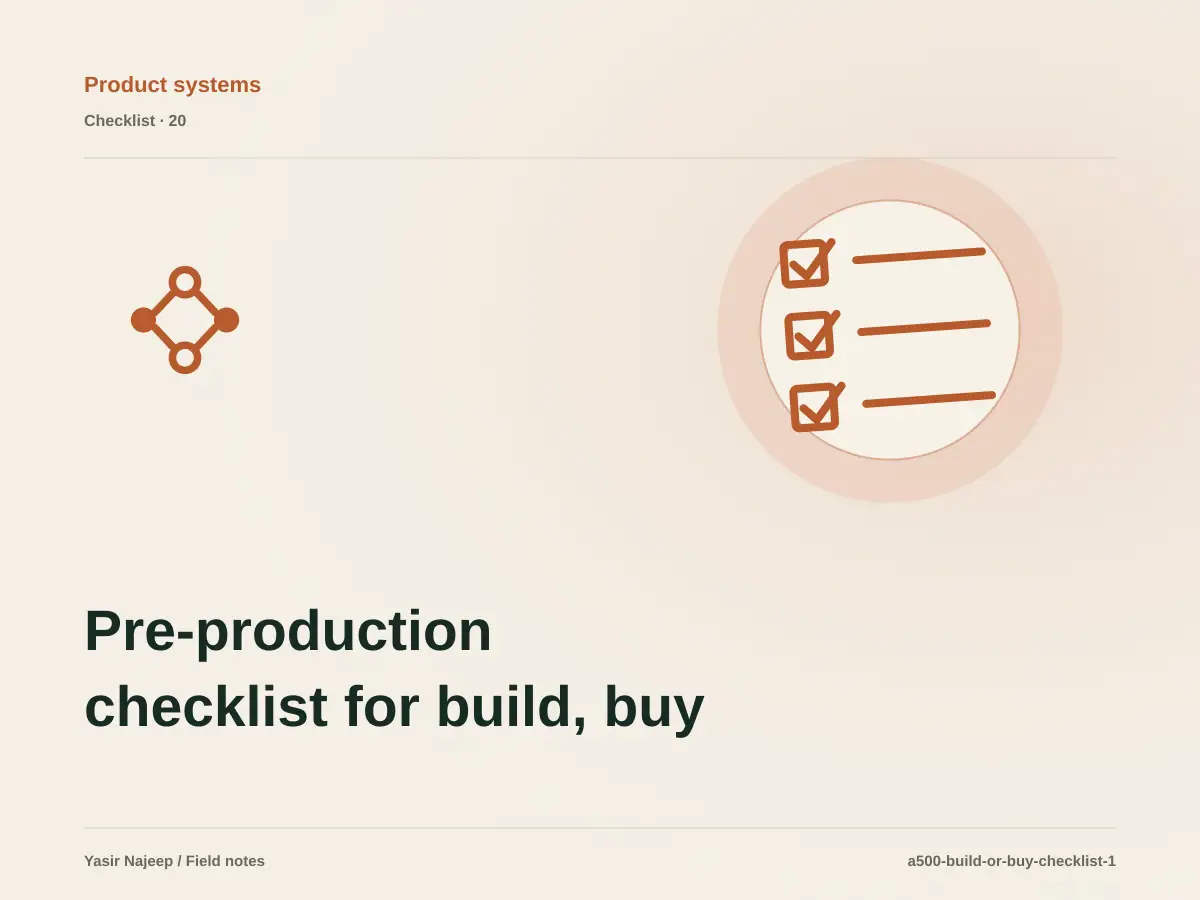 Product systems

Checklist · 20

Pre-production checklist for build, buy

Yasir Najeep / Field notes

a500-build-or-buy-checklist-1